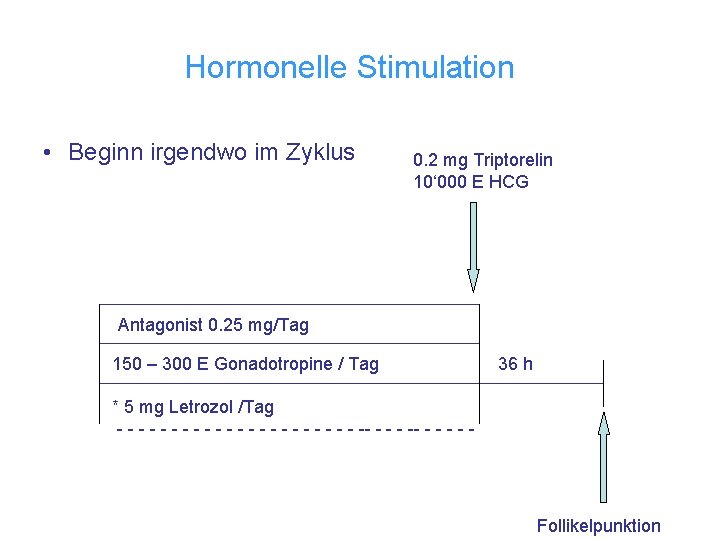 Hormonelle Stimulation

• Beginn irgendwo im Zyklus

0.2 mg Triptorelin
10‘000 E HCG

Antagonist 0.25 mg/Tag

150 – 300 E Gonadotropine / Tag

36 h

* 5 mg Letrozol /Tag

Follikelpunktion